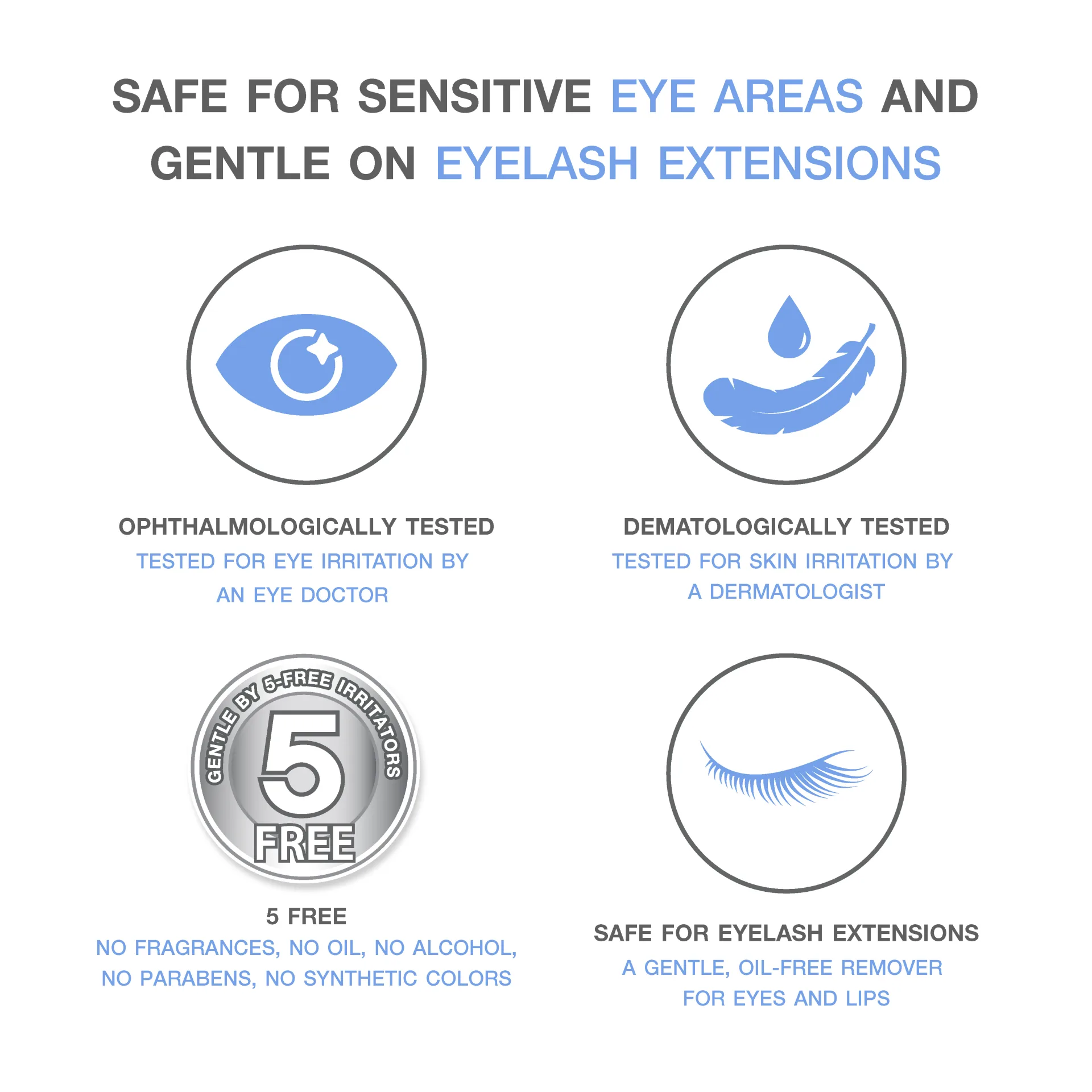 SAFE FOR SENSITIVE EYE AREAS AND GENTLE ON EYELASH EXTENSIONS

OPHTHALMOLOGICALLY TESTED
TESTED FOR EYE IRRITATION BY AN EYE DOCTOR

DEMATOLOGICALLY TESTED
TESTED FOR SKIN IRRITATION BY A DERMATOLOGIST

GENTLE BY 5-FREE IRRITATORS
5
FREE

5 FREE
NO FRAGRANCES, NO OIL, NO ALCOHOL, NO PARABENS, NO SYNTHETIC COLORS

SAFE FOR EYELASH EXTENSIONS
A GENTLE, OIL-FREE REMOVER FOR EYES AND LIPS